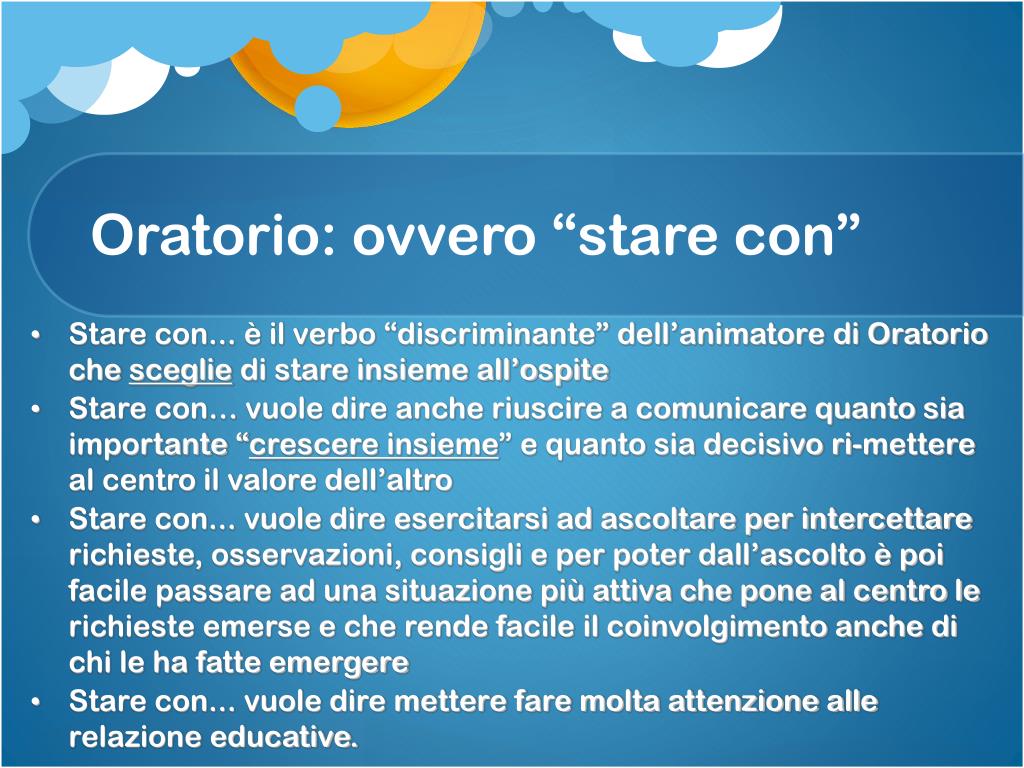 Oratorio: ovvero “stare con”

• Stare con… è il verbo “discriminante” dell’animatore di Oratorio che sceglie di stare insieme all’ospite
• Stare con… vuole dire anche riuscire a comunicare quanto sia importante “crescere insieme” e quanto sia decisivo ri-mettere al centro il valore dell’altro
• Stare con… vuole dire esercitarsi ad ascoltare per intercettare richieste, osservazioni, consigli e per poter dall’ascolto è poi facile passare ad una situazione più attiva che pone al centro le richieste emerse e che rende facile il coinvolgimento anche di chi le ha fatte emergere
• Stare con… vuole dire mettere fare molta attenzione alle relazione educative.